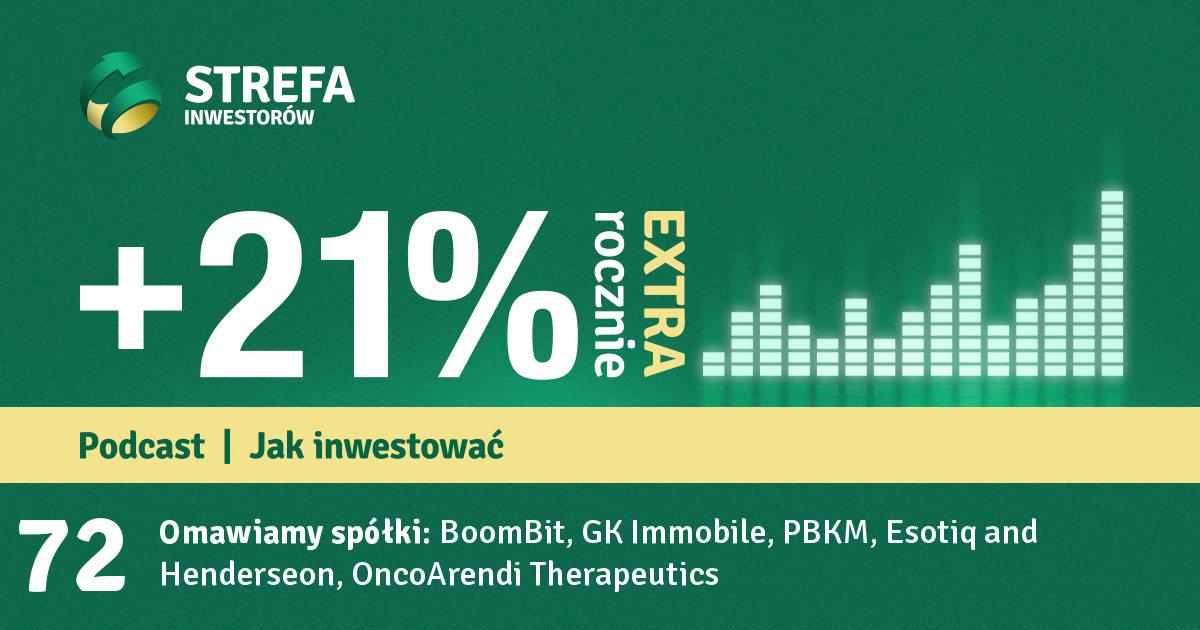 STREFA INWESTORÓW

+21% rocznie EXTRA

Podcast | Jak inwestować

72 Omawiamy spółki: BoomBit, GK Immobile, PBKM, Esotiq and Henderseon, OncoArendi Therapeutics